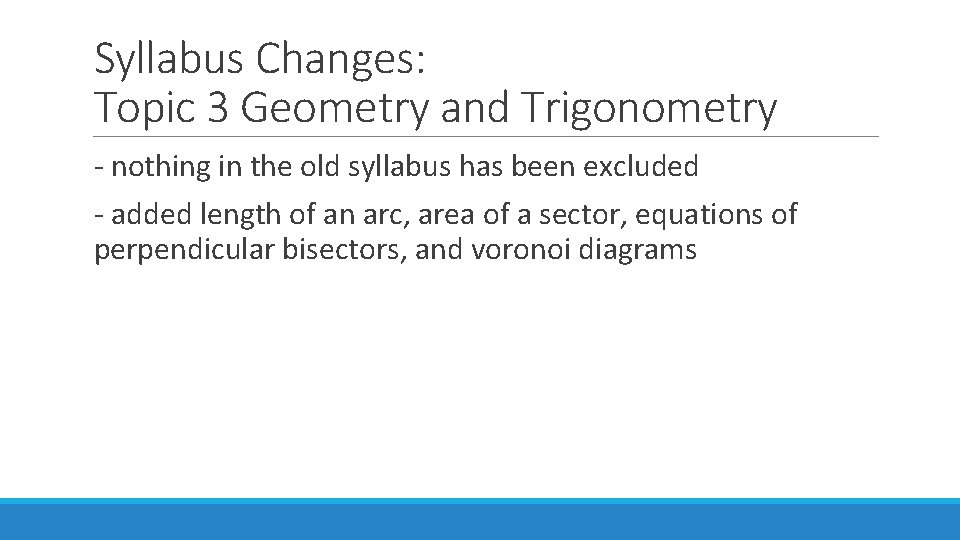 Syllabus Changes:
Topic 3 Geometry and Trigonometry

- nothing in the old syllabus has been excluded

- added length of an arc, area of a sector, equations of perpendicular bisectors, and voronoi diagrams